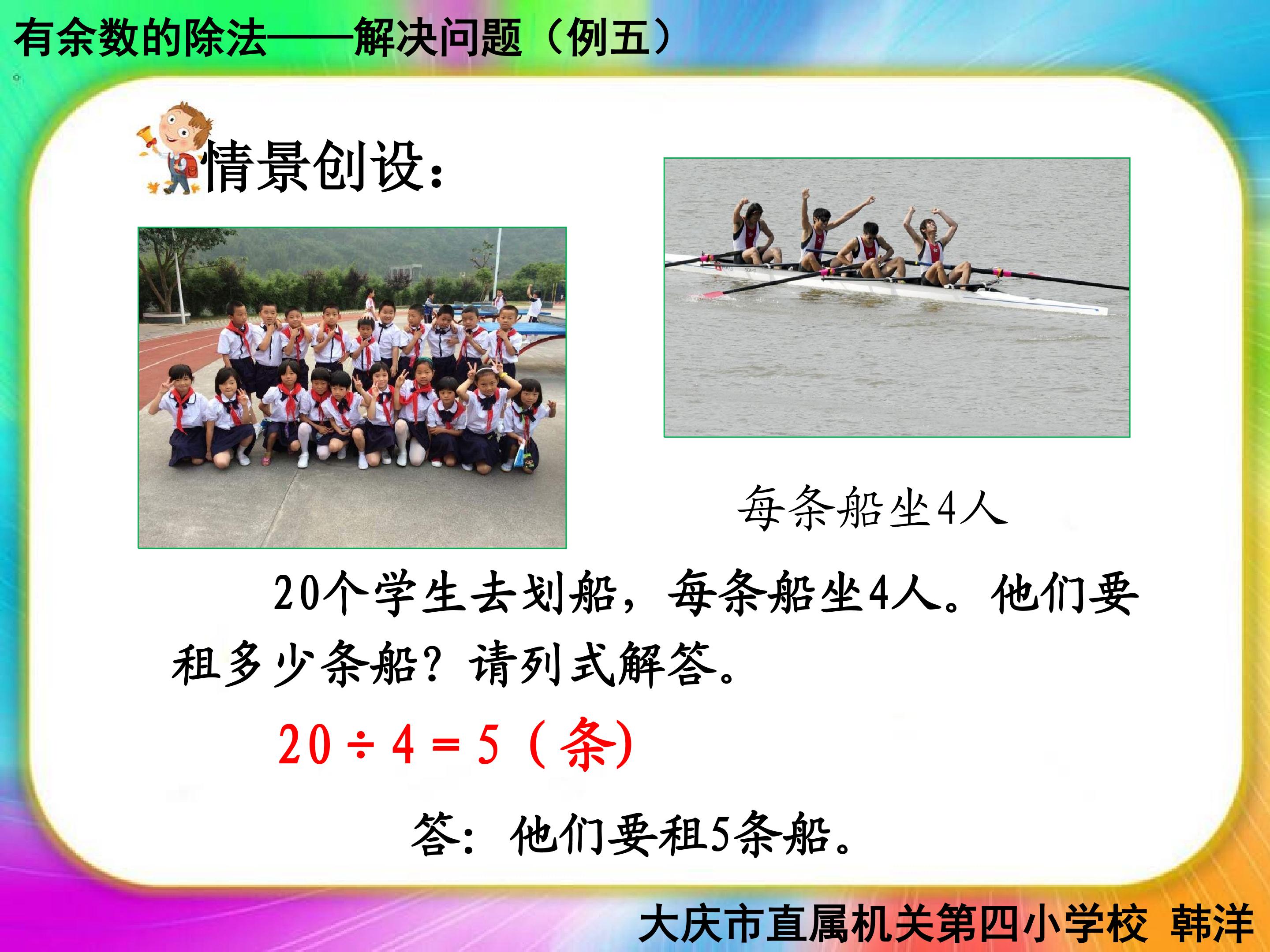 有余数的除法——解决问题（例五）

情景创设：

每条船坐4人

20个学生去划船，每条船坐4人。他们要租多少条船？请列式解答。

$20 \div 4 = 5$（条）

答：他们要租5条船。

大庆市直属机关第四小学校 韩洋